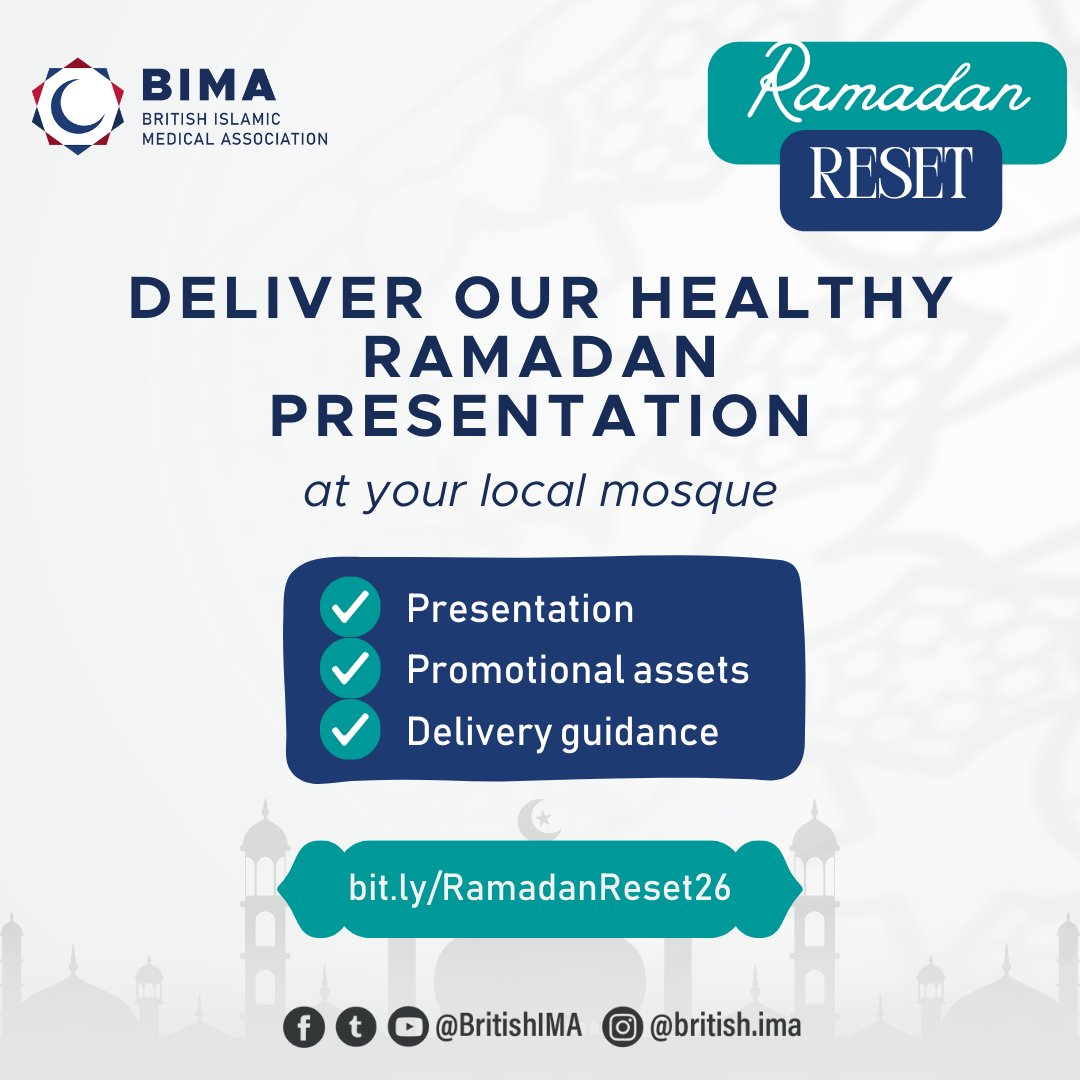 BIMA
BRITISH ISLAMIC MEDICAL ASSOCIATION

Ramadan
RESET

DELIVER OUR HEALTHY RAMADAN PRESENTATION

at your local mosque

Presentation
Promotional assets
Delivery guidance

bit.ly/RamadanReset26

@BritishIMA @british.ima